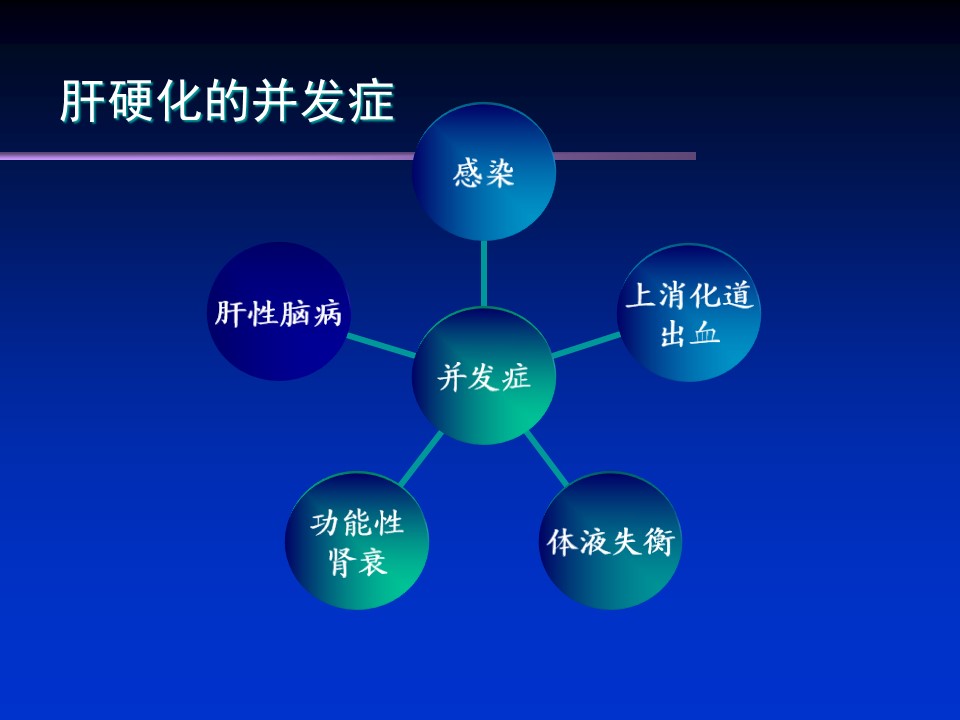 肝硬化的并发症

感染

肝性脑病

上消化道出血

并发症

功能性肾衰

体液失衡